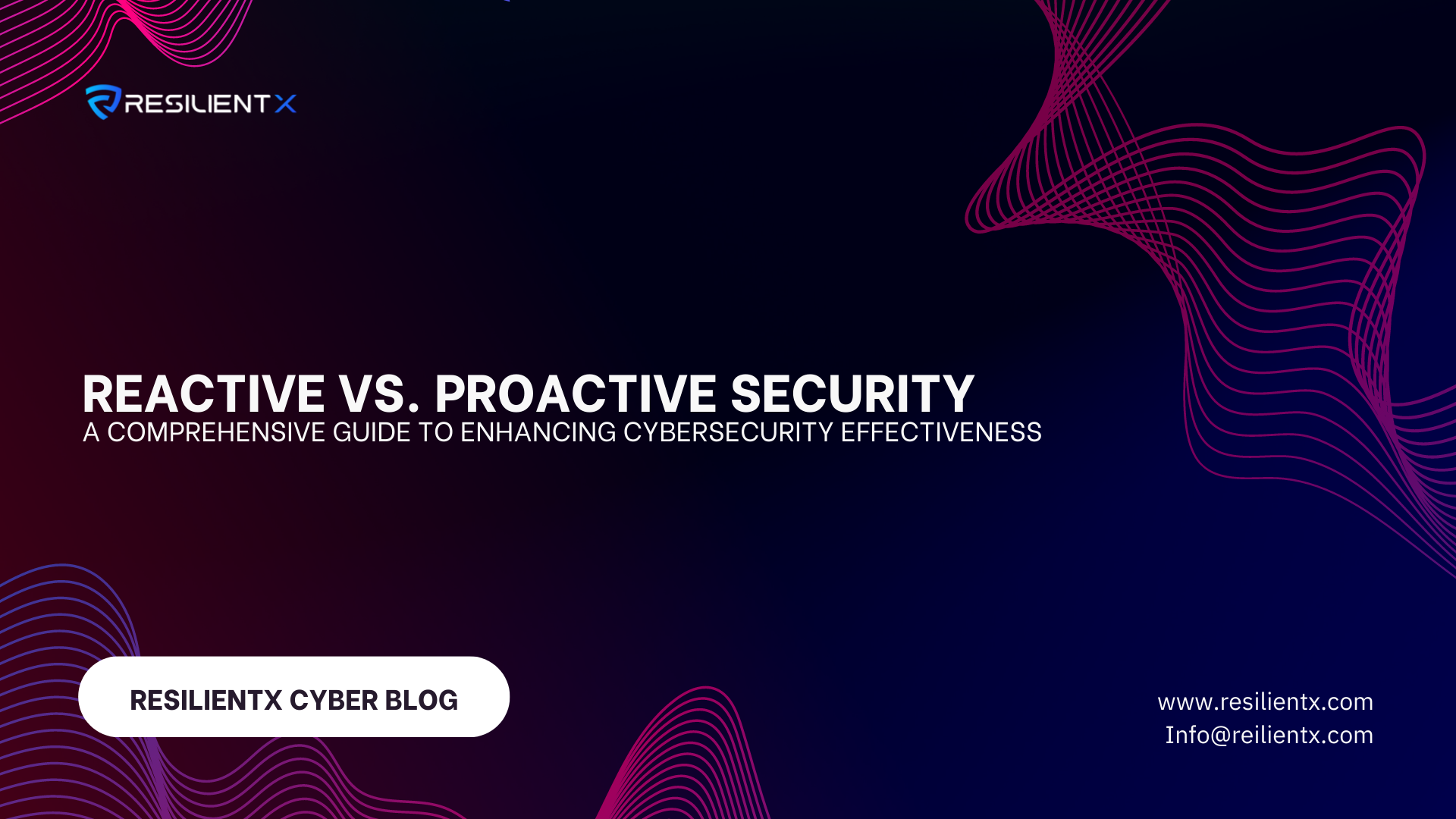 RESILIENTX

REACTIVE VS. PROACTIVE SECURITY
A COMPREHENSIVE GUIDE TO ENHANCING CYBERSECURITY EFFECTIVENESS

RESILIENTX CYBER BLOG

www.resilientx.com
Info@reilientx.com